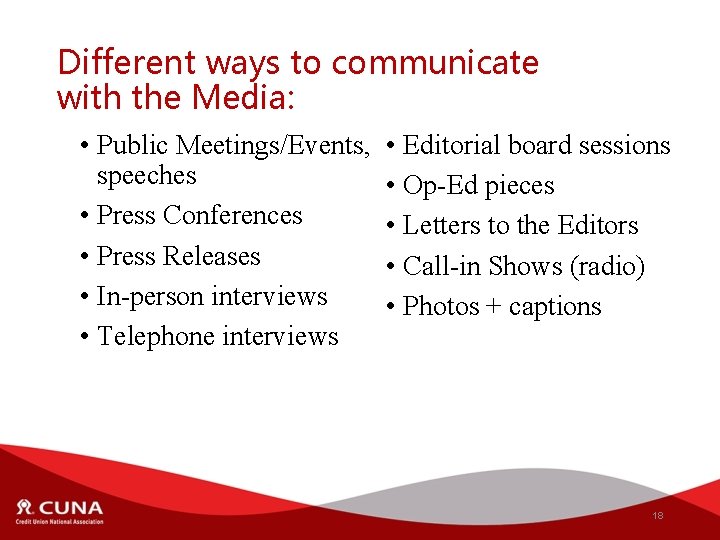 Different ways to communicate with the Media:

• Public Meetings/Events, speeches
• Press Conferences
• Press Releases
• In-person interviews
• Telephone interviews

• Editorial board sessions
• Op-Ed pieces
• Letters to the Editors
• Call-in Shows (radio)
• Photos + captions

CUNA
Credit Union National Association

18